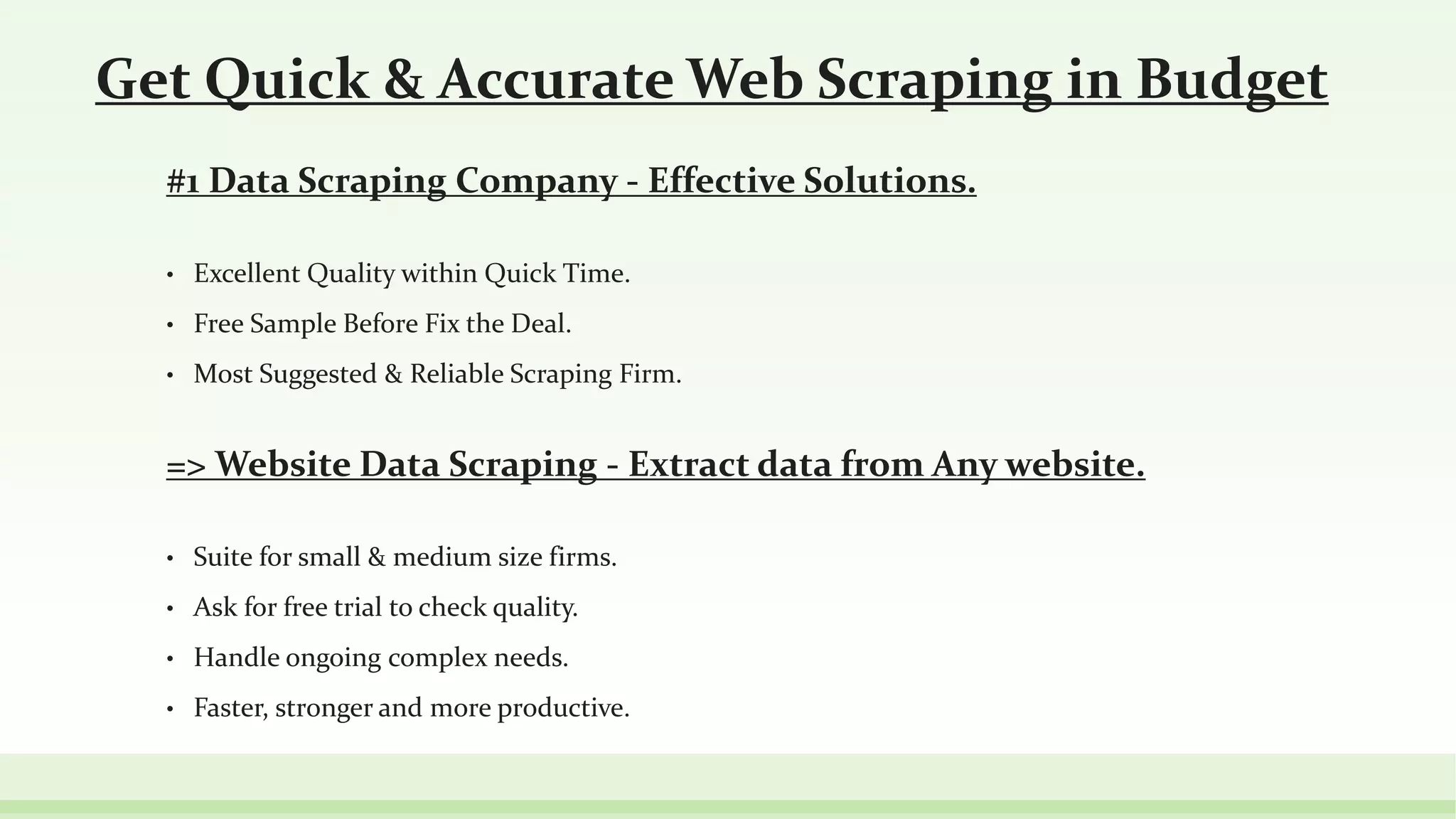 Get Quick & Accurate Web Scraping in Budget

#1 Data Scraping Company - Effective Solutions.

• Excellent Quality within Quick Time.
• Free Sample Before Fix the Deal.
• Most Suggested & Reliable Scraping Firm.

=> Website Data Scraping - Extract data from Any website.

• Suite for small & medium size firms.
• Ask for free trial to check quality.
• Handle ongoing complex needs.
• Faster, stronger and more productive.